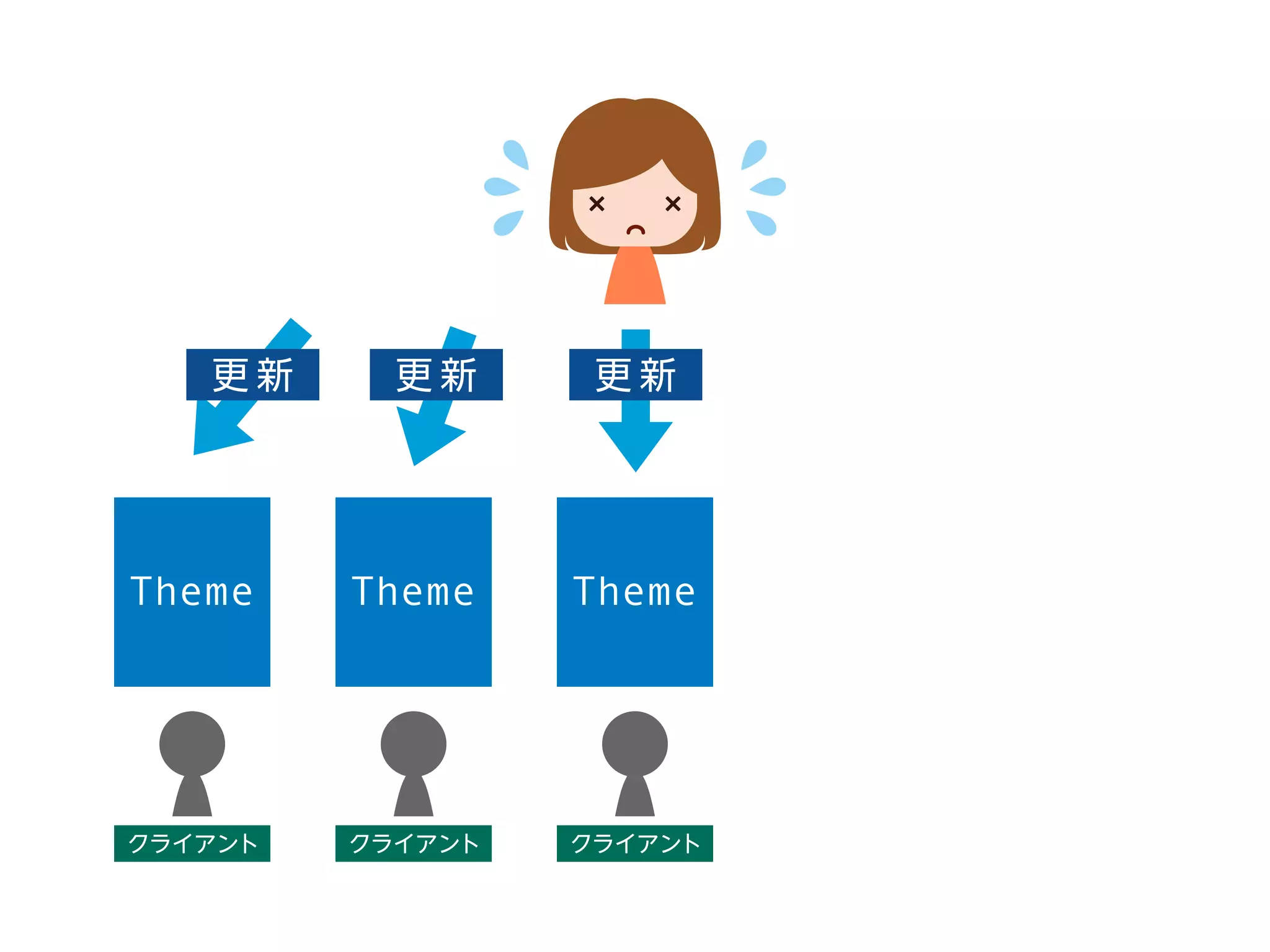 更新 更新 更新

Theme Theme Theme

クライアント クライアント クライアント